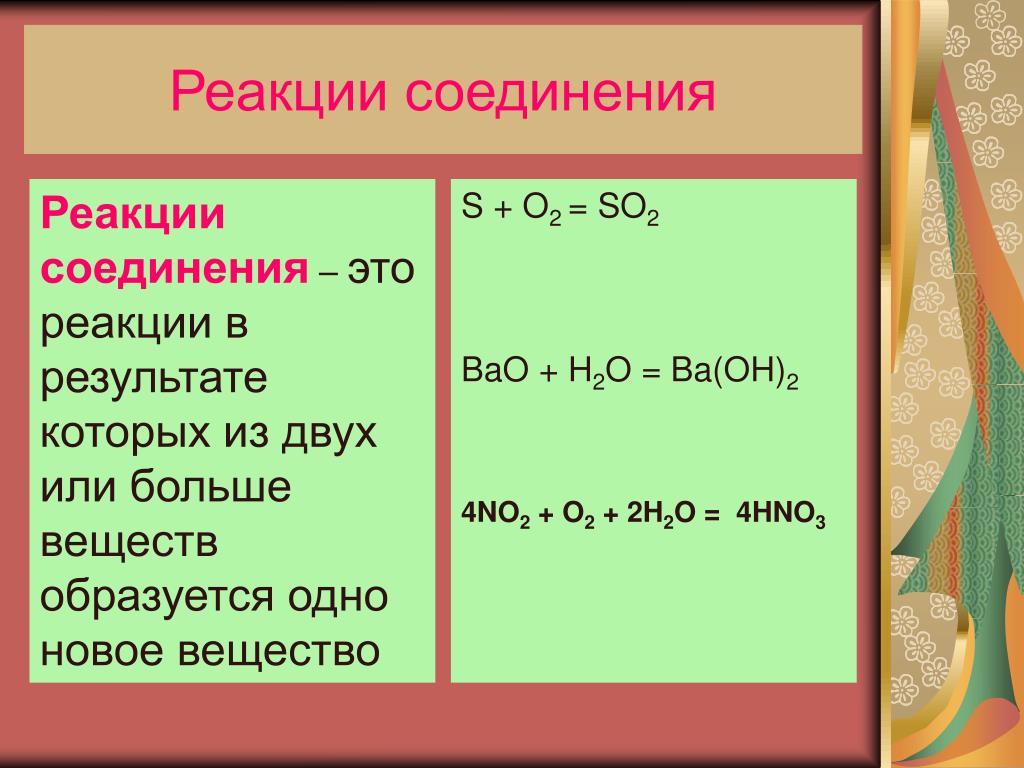 Реакции соединения

Реакции соединения – это реакции в результате которых из двух или больше веществ образуется одно новое вещество

$S + O_2 = SO_2$

$BaO + H_2O = Ba(OH)_2$

$4NO_2 + O_2 + 2H_2O = 4HNO_3$